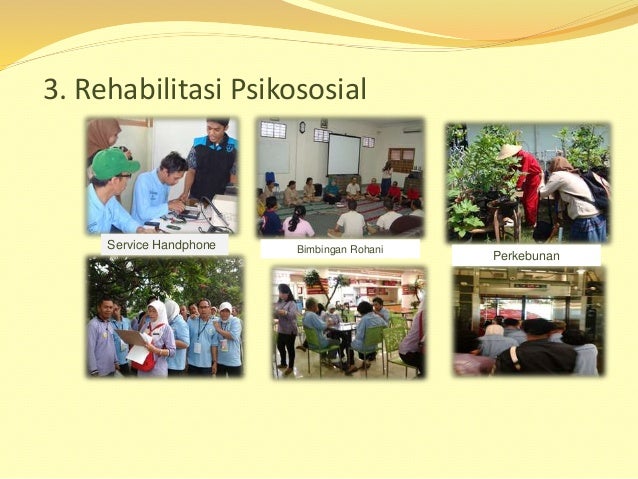 3. Rehabilitasi Psikososial

Service Handphone

Bimbingan Rohani

Perkebunan